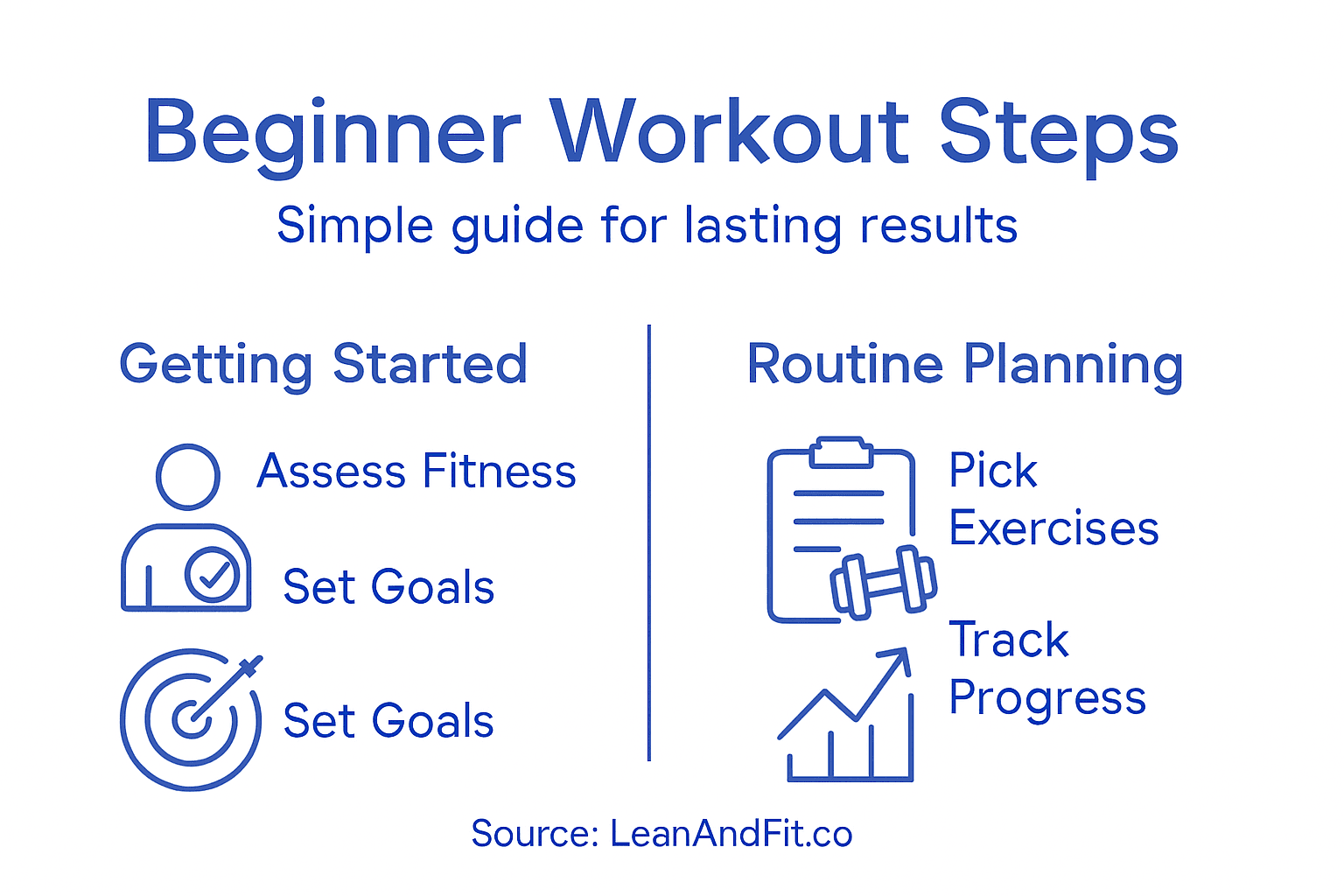 Beginner Workout Steps

Simple guide for lasting results

Getting Started

Assess Fitness

Set Goals

Set Goals

Routine Planning

Pick Exercises

Track Progress

Source: LeanAndFit.co